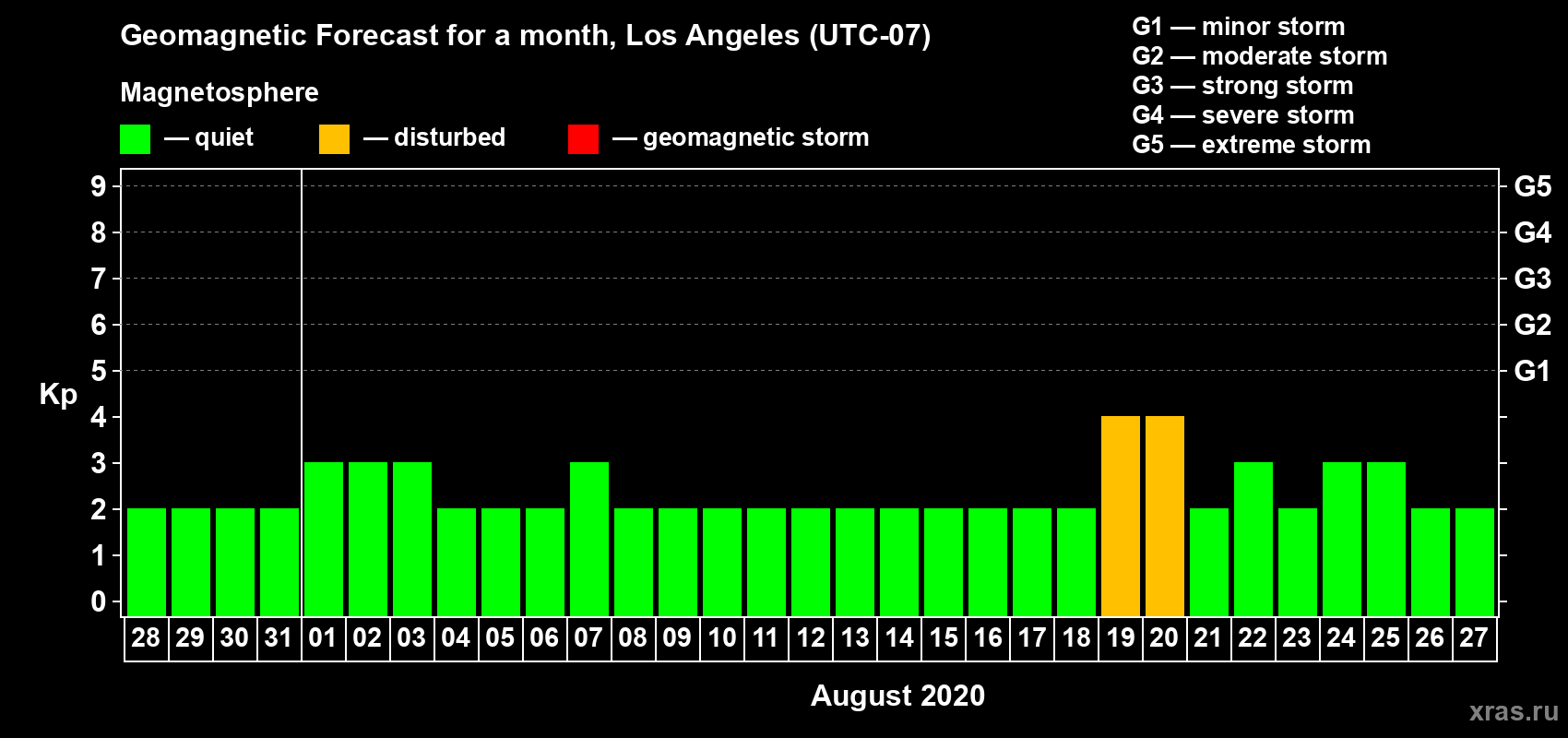 Geomagnetic Forecast for a month, Los Angeles (UTC-07)

Magnetosphere

— quiet — disturbed — geomagnetic storm

G1 — minor storm
G2 — moderate storm
G3 — strong storm
G4 — severe storm
G5 — extreme storm

Kp

9 8 7 6 5 4 3 2 1 0

G5 G4 G3 G2 G1

28 29 30 31 01 02 03 04 05 06 07 08 09 10 11 12 13 14 15 16 17 18 19 20 21 22 23 24 25 26 27

August 2020

xras.ru